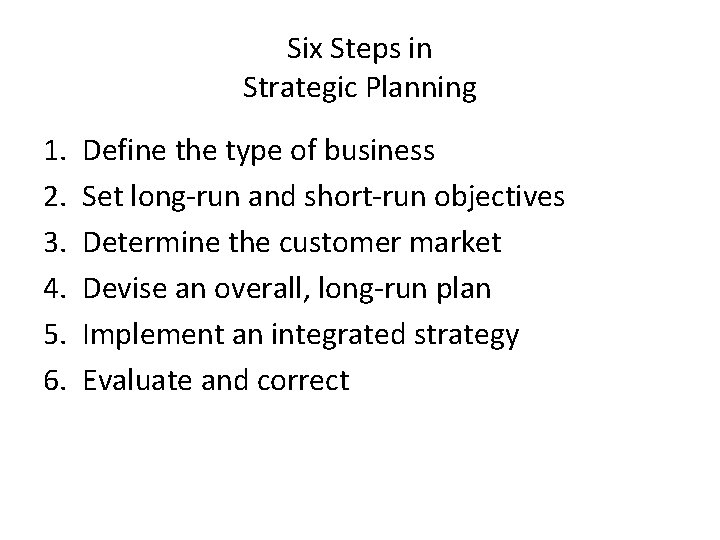 Six Steps in
Strategic Planning

1. Define the type of business
2. Set long-run and short-run objectives
3. Determine the customer market
4. Devise an overall, long-run plan
5. Implement an integrated strategy
6. Evaluate and correct